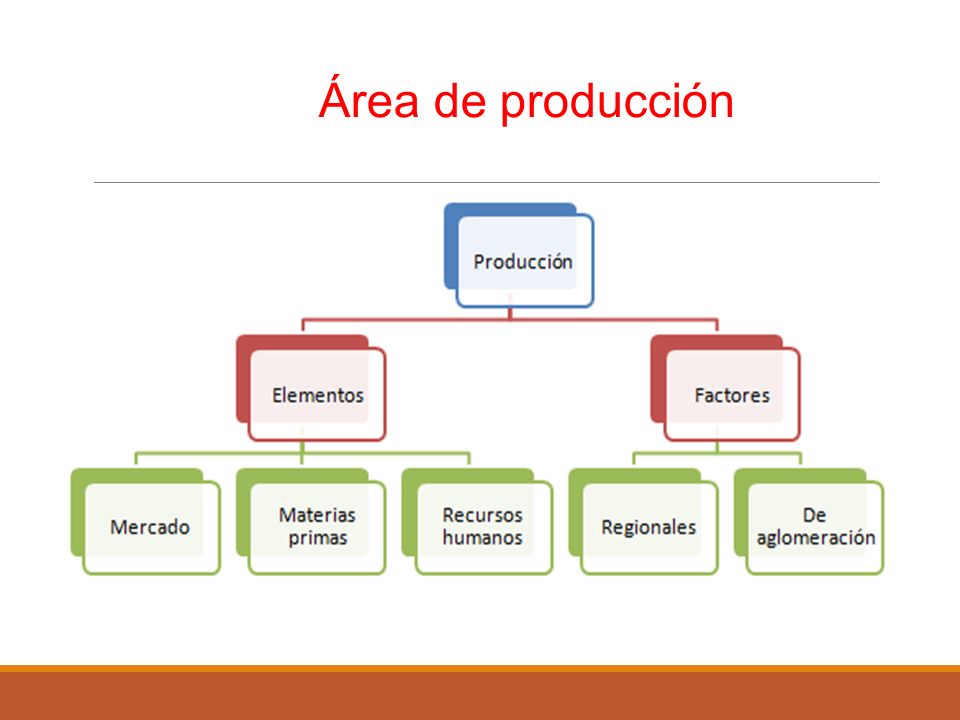 Área de producción

Producción

Elementos

Factores

Mercado

Materias primas

Recursos humanos

Regionales

De aglomeración